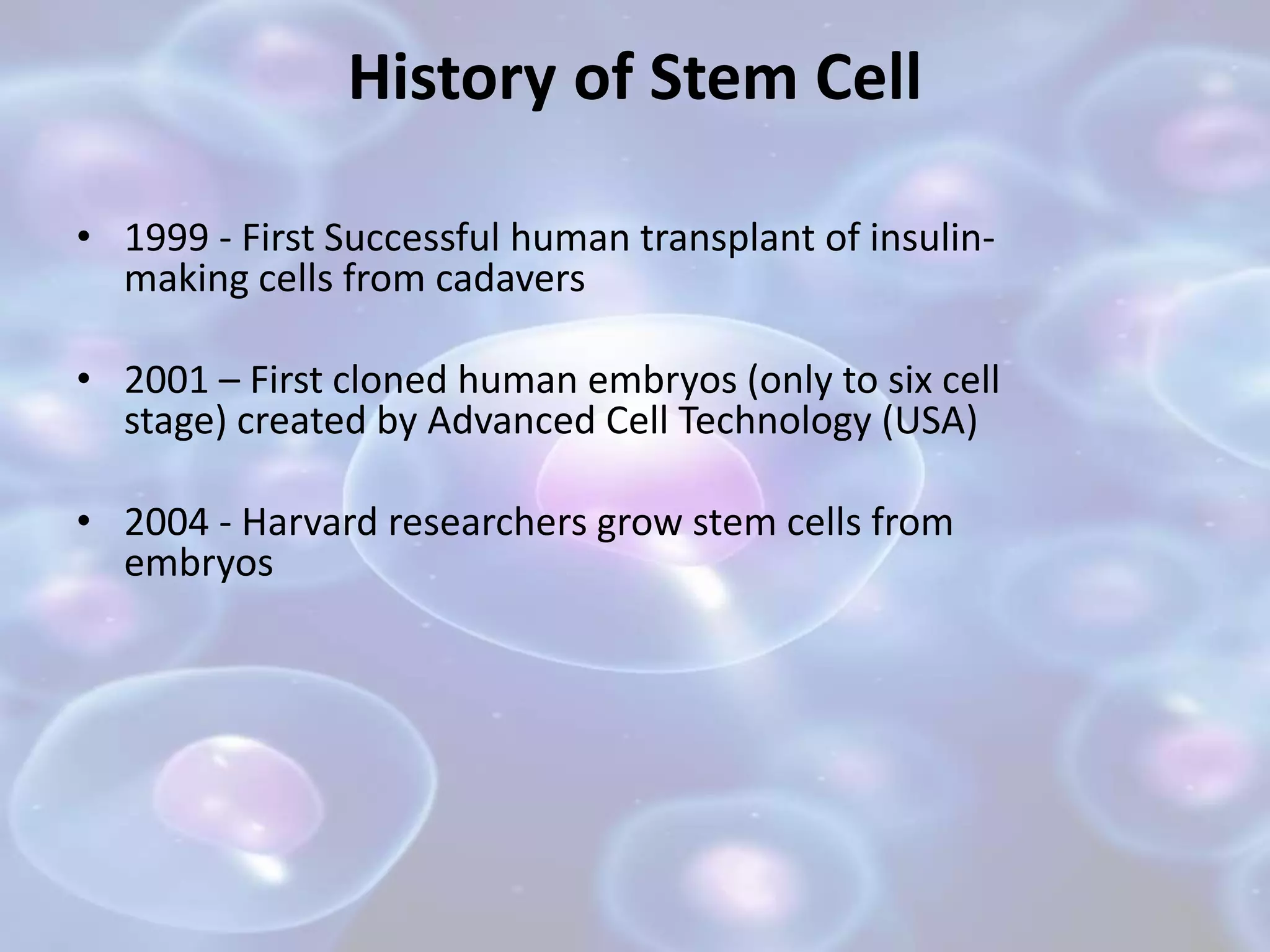 History of Stem Cell

• 1999 - First Successful human transplant of insulin-making cells from cadavers

• 2001 – First cloned human embryos (only to six cell stage) created by Advanced Cell Technology (USA)

• 2004 - Harvard researchers grow stem cells from embryos